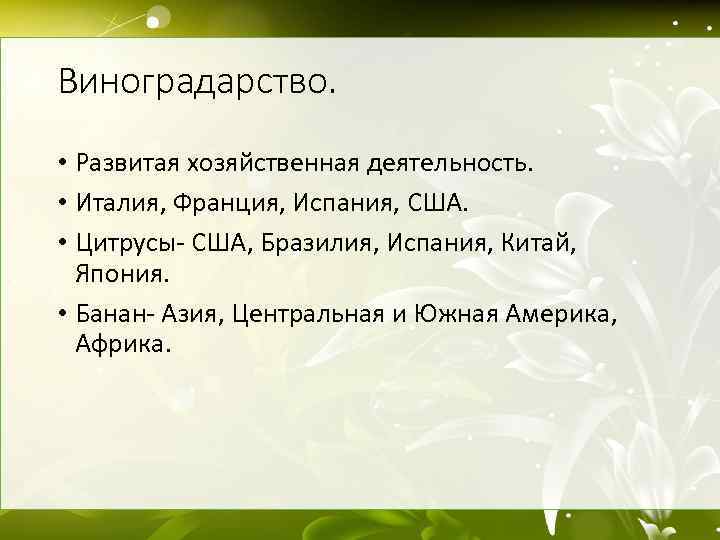 Виноградарство.

• Развитая хозяйственная деятельность.
• Италия, Франция, Испания, США.
• Цитрусы- США, Бразилия, Испания, Китай, Япония.
• Банан- Азия, Центральная и Южная Америка, Африка.